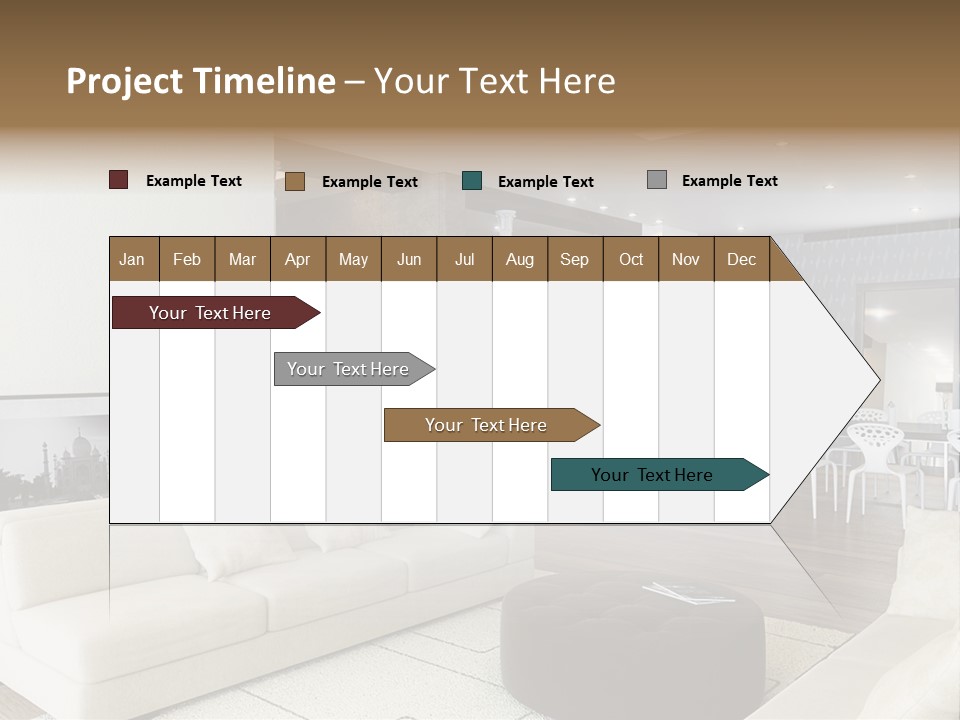 Project Timeline – Your Text Here

Example Text
Example Text
Example Text
Example Text

| Jan | Feb | Mar | Apr | May | Jun | Jul | Aug | Sep | Oct | Nov | Dec |
|---|---|---|---|---|---|---|---|---|---|---|---|

Your Text Here

Your Text Here

Your Text Here

Your Text Here